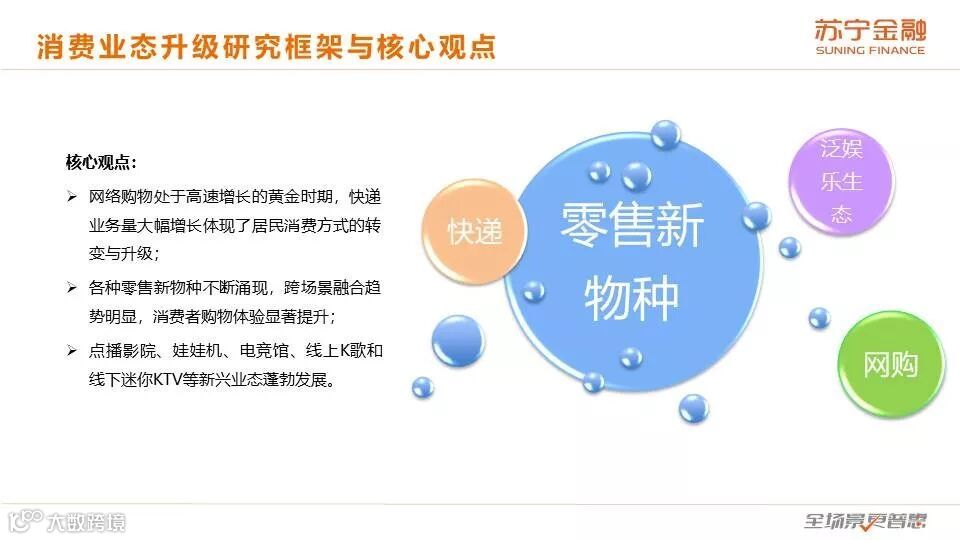 消费业态升级研究框架与核心观点

苏宁金融
SUNING FINANCE

核心观点：

➢ 网络购物处于高速增长的黄金时期，快递业务量大幅增长体现了居民消费方式的转变与升级；

➢ 各种零售新物种不断涌现，跨场景融合趋势明显，消费者购物体验显著提升；

➢ 点播影院、娃娃机、电竞馆、线上K歌和线下迷你KTV等新兴业态蓬勃发展。

快递

零售新物种

泛娱乐生态

网购

大数跨境

全场景更智慧